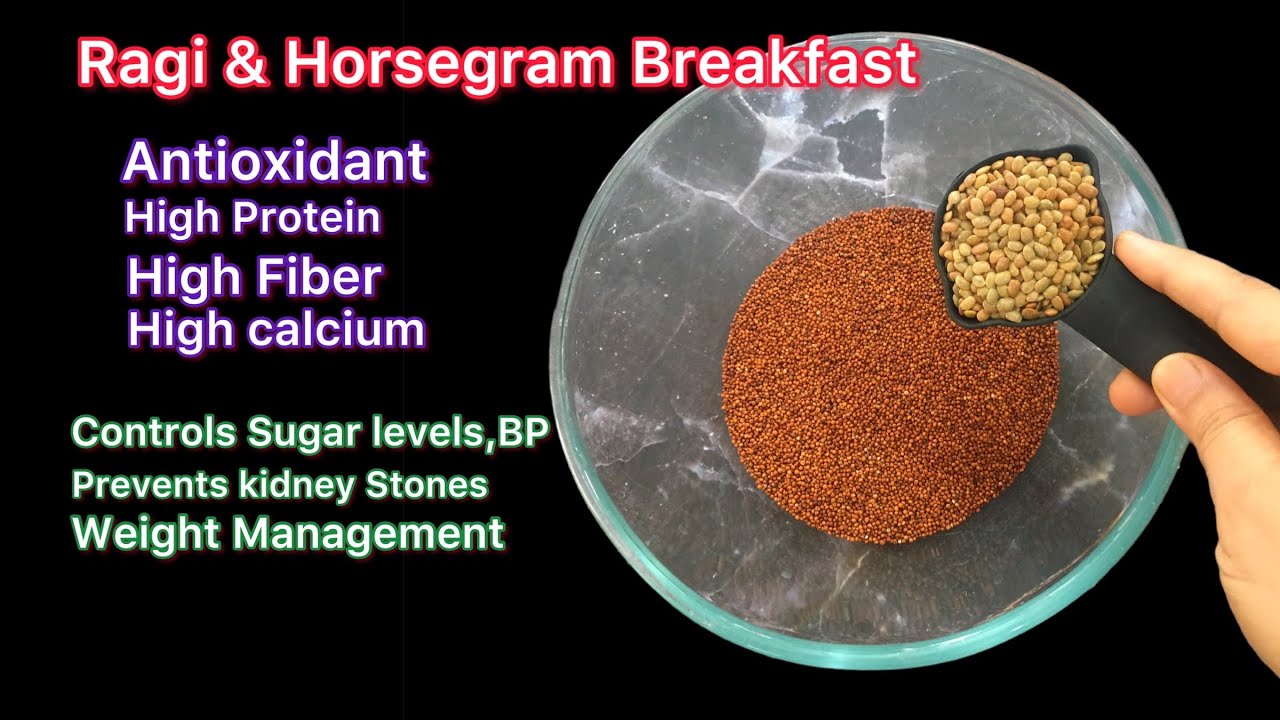 Ragi & Horsegram Breakfast

Antioxidant
High Protein
High Fiber
High calcium

Controls Sugar levels,BP
Prevents kidney Stones
Weight Management